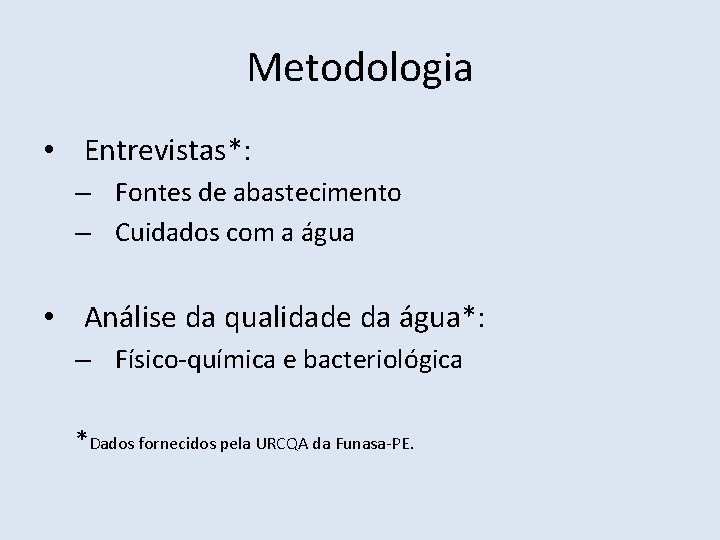 Metodologia

• Entrevistas*:
– Fontes de abastecimento
– Cuidados com a água

• Análise da qualidade da água*:
– Físico-química e bacteriológica

*Dados fornecidos pela URCQA da Funasa-PE.